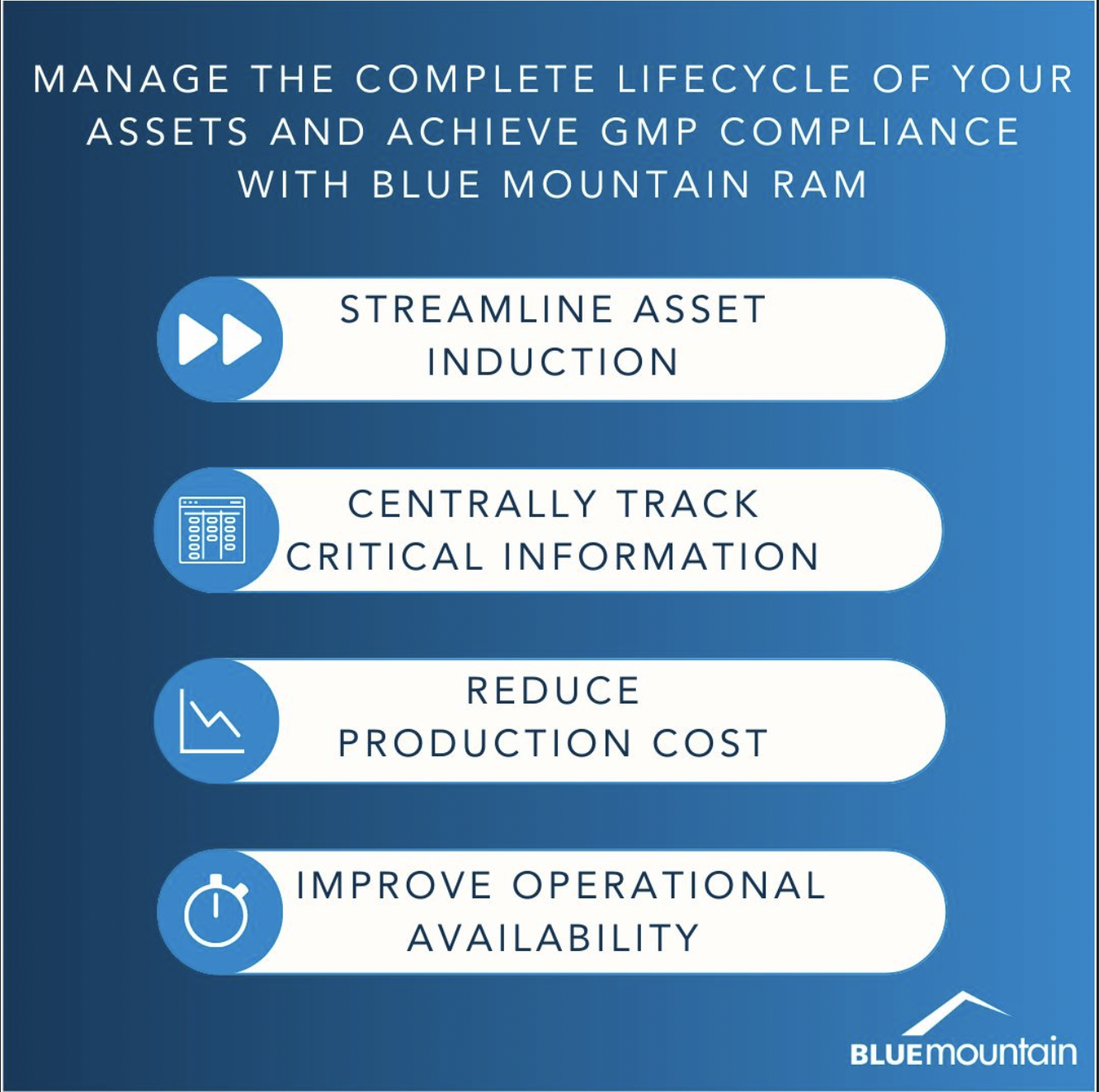 MANAGE THE COMPLETE LIFECYCLE OF YOUR ASSETS AND ACHIEVE GMP COMPLIANCE WITH BLUE MOUNTAIN RAM

STREAMLINE ASSET INDUCTION

CENTRALLY TRACK CRITICAL INFORMATION

REDUCE PRODUCTION COST

IMPROVE OPERATIONAL AVAILABILITY

BLUEmountain